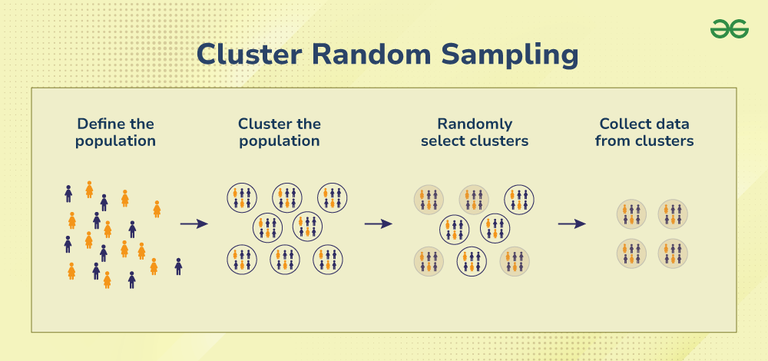 Cluster Random Sampling

Define the population

Cluster the population

Randomly select clusters

Collect data from clusters